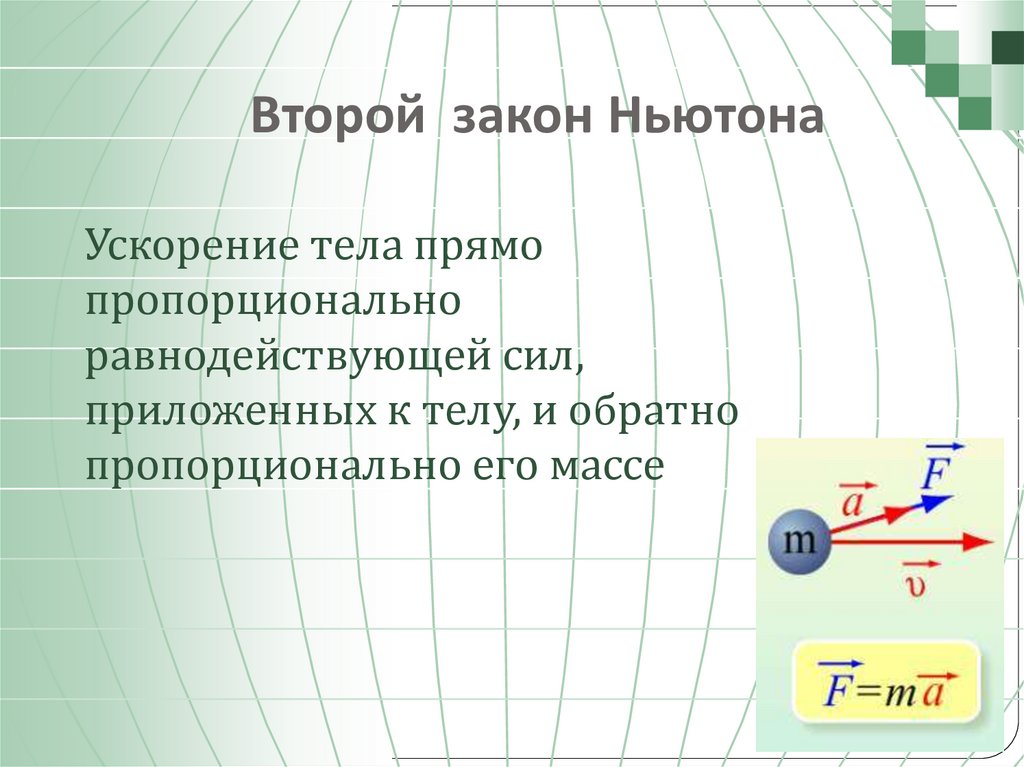 Второй закон Ньютона

Ускорение тела прямо пропорционально равнодействующей сил, приложенных к телу, и обратно пропорционально его массе

$\vec{F}$

$\vec{a}$

m

$\vec{v}$

$\vec{F}=m\vec{a}$